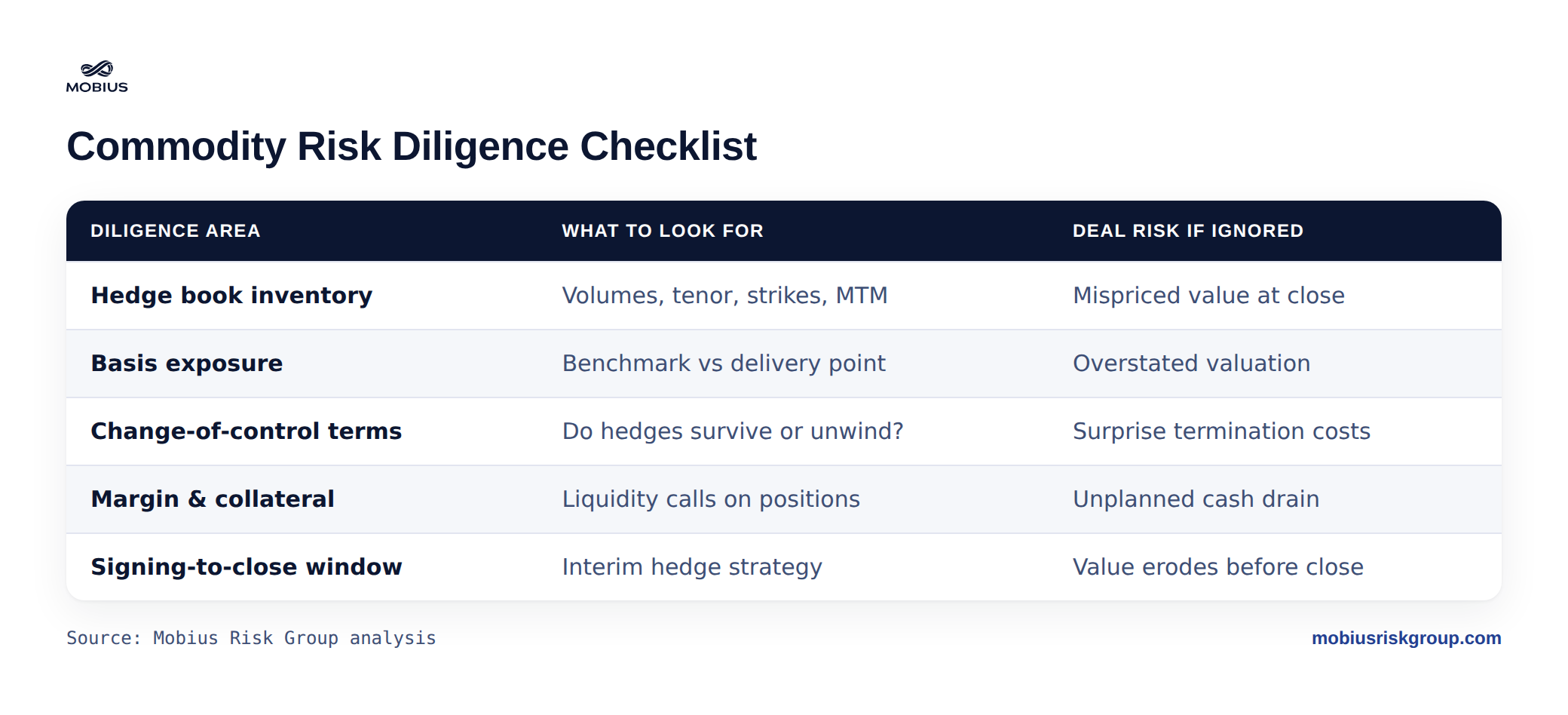 MOBIUS

Commodity Risk Diligence Checklist

| DILIGENCE AREA | WHAT TO LOOK FOR | DEAL RISK IF IGNORED |
|---|---|---|
| Hedge book inventory | Volumes, tenor, strikes, MTM | Mispriced value at close |
| Basis exposure | Benchmark vs delivery point | Overstated valuation |
| Change-of-control terms | Do hedges survive or unwind? | Surprise termination costs |
| Margin & collateral | Liquidity calls on positions | Unplanned cash drain |
| Signing-to-close window | Interim hedge strategy | Value erodes before close |

Source: Mobius Risk Group analysis

mobiusriskgroup.com